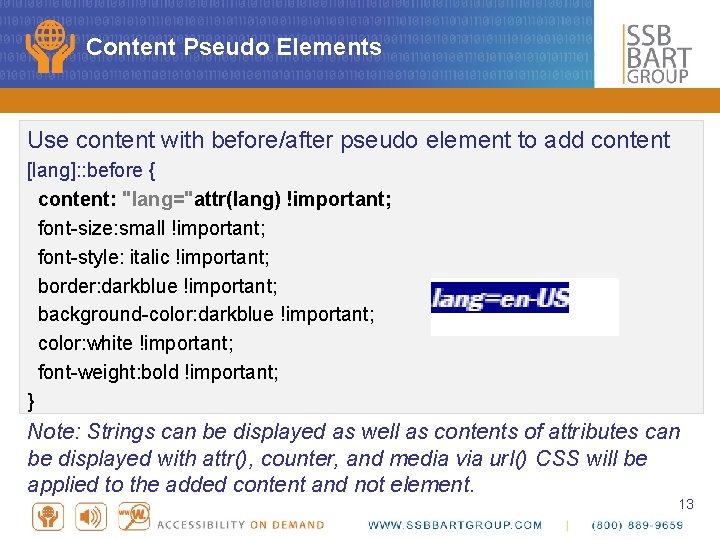 Content Pseudo Elements

SSB BART GROUP

Use content with before/after pseudo element to add content

[lang]::before {
content: "lang="attr(lang) !important;
font-size:small !important;
font-style: italic !important;
border:darkblue !important;
background-color:darkblue !important;
color:white !important;
font-weight:bold !important;
}

lang=en-US

Note: Strings can be displayed as well as contents of attributes can be displayed with attr(), counter, and media via url() CSS will be applied to the added content and not element.

13

ACCESSIBILITY ON DEMAND WWW.SSBBARTGROUP.COM | (800) 889-9659